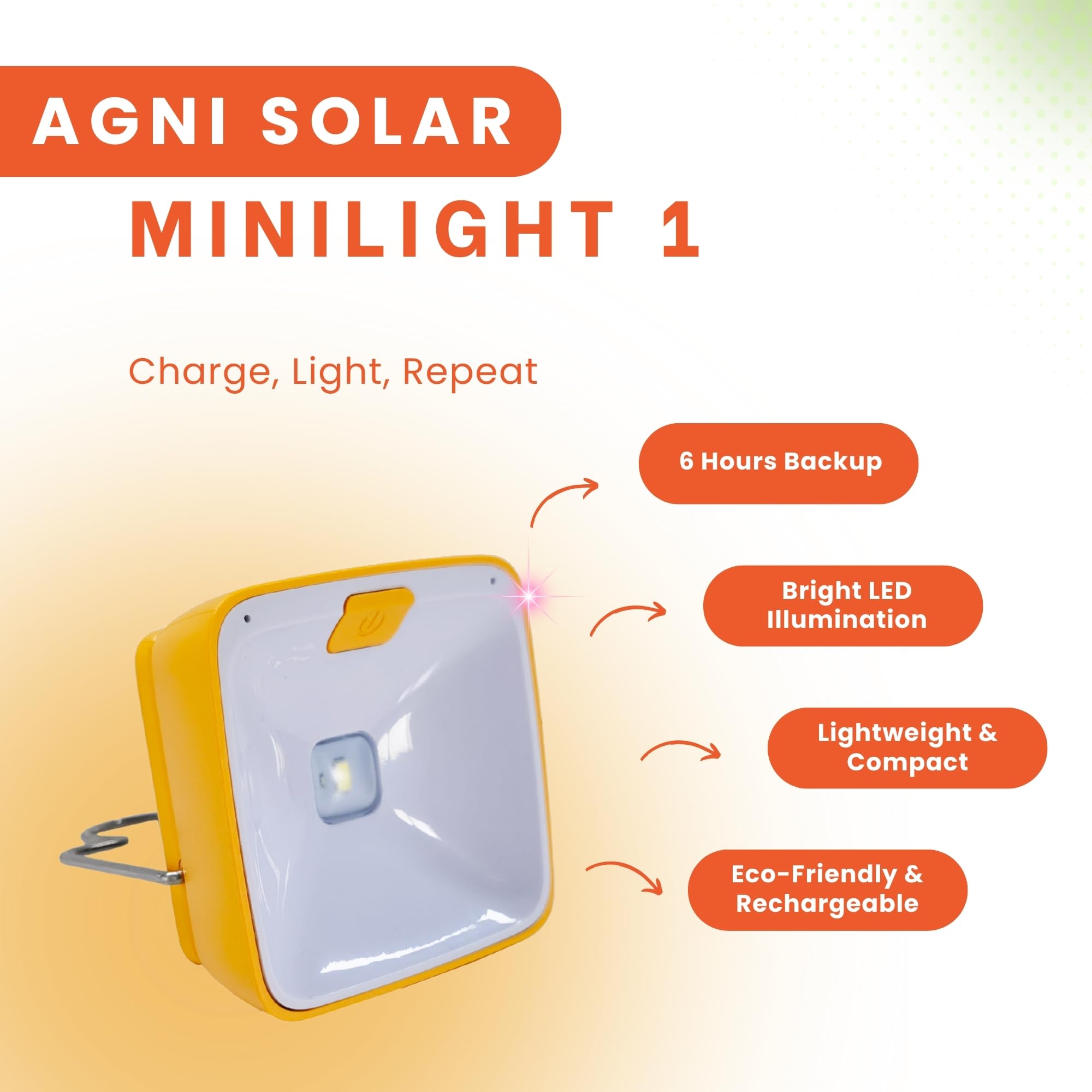 AGNI SOLAR
MINILIGHT 1

Charge, Light, Repeat

6 Hours Backup

Bright LED Illumination

Lightweight & Compact

Eco-Friendly & Rechargeable